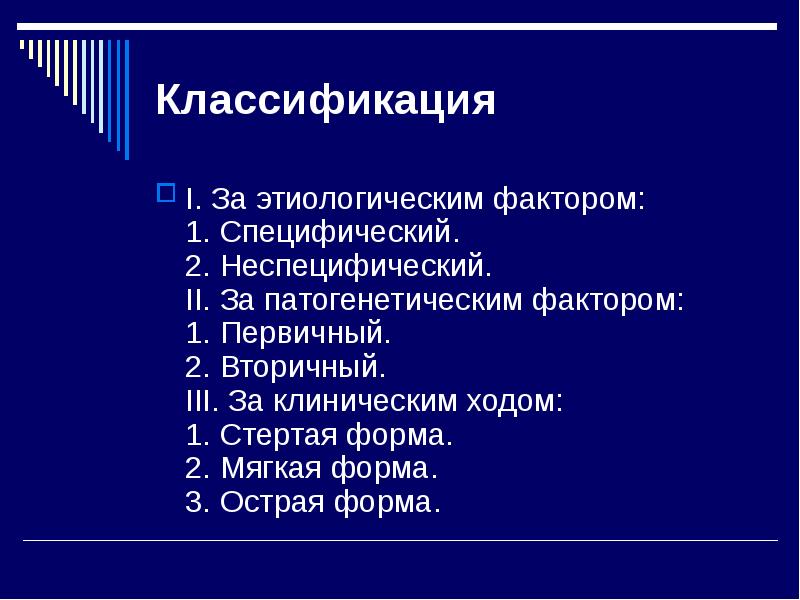 Классификация

I. За этиологическим фактором:
1. Специфический.
2. Неспецифический.
II. За патогенетическим фактором:
1. Первичный.
2. Вторичный.
III. За клиническим ходом:
1. Стертая форма.
2. Мягкая форма.
3. Острая форма.